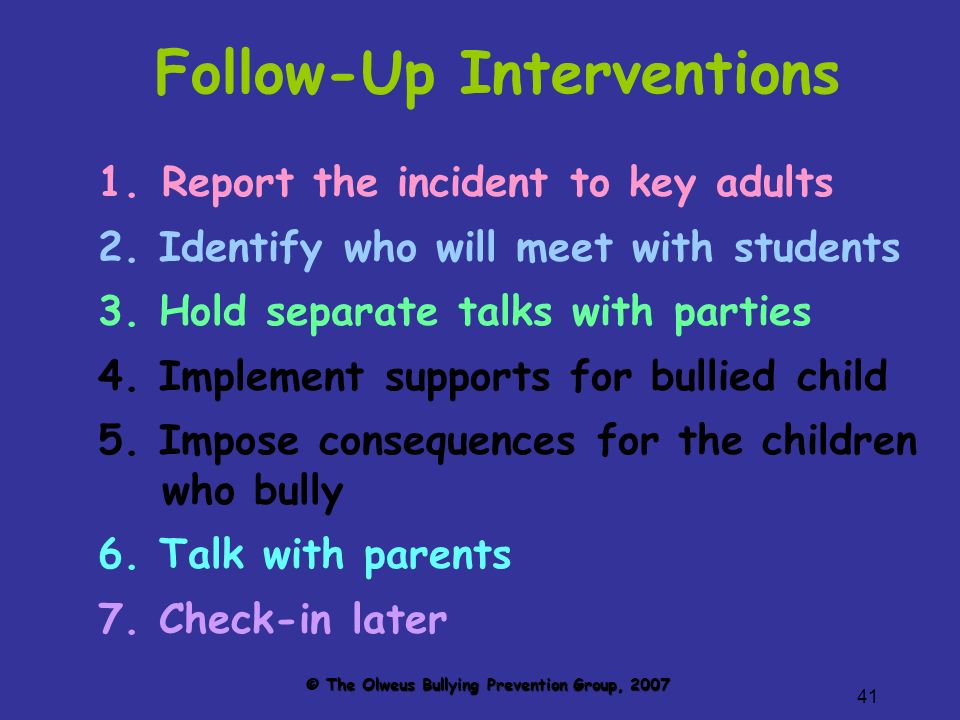 Follow-Up Interventions

1. Report the incident to key adults
2. Identify who will meet with students
3. Hold separate talks with parties
4. Implement supports for bullied child
5. Impose consequences for the children who bully
6. Talk with parents
7. Check-in later

© The Olweus Bullying Prevention Group, 2007

41